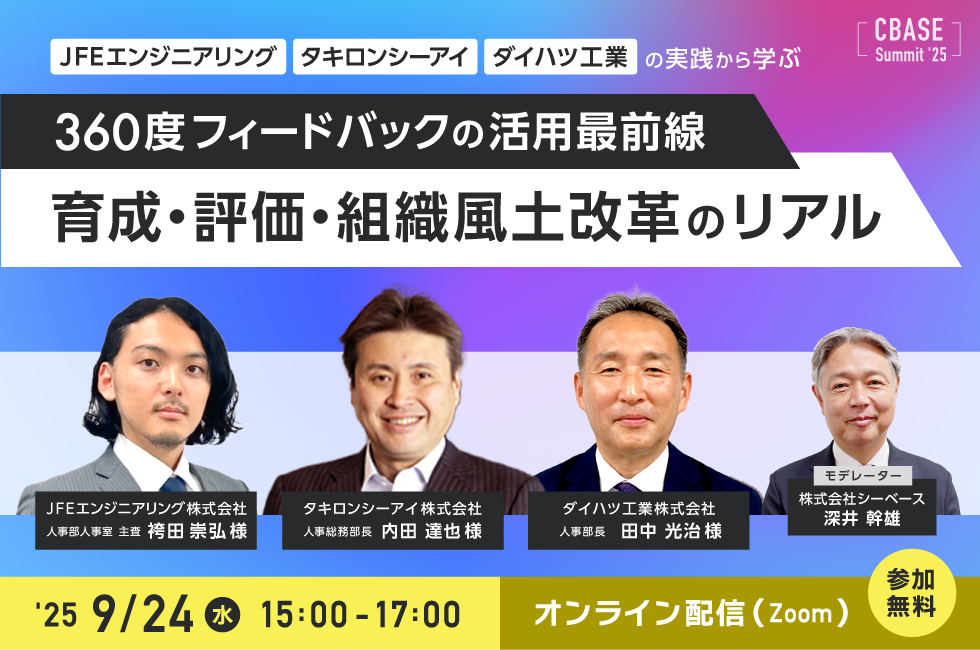 JFEエンジニアリング タキロンシーアイ ダイハツ工業 の実践から学ぶ

CBASE Summit '25

360度フィードバックの活用最前線

育成・評価・組織風土改革のリアル

JFEエンジニアリング株式会社
人事部人事室 主査 袴田 崇弘 様

タキロンシーアイ株式会社
人事総務部長 内田 達也 様

ダイハツ工業株式会社
人事部長 田中 光治 様

モデレーター
株式会社シーベース
深井 幹雄

'25 9/24 水 15:00 - 17:00

オンライン配信（Zoom）

参加無料